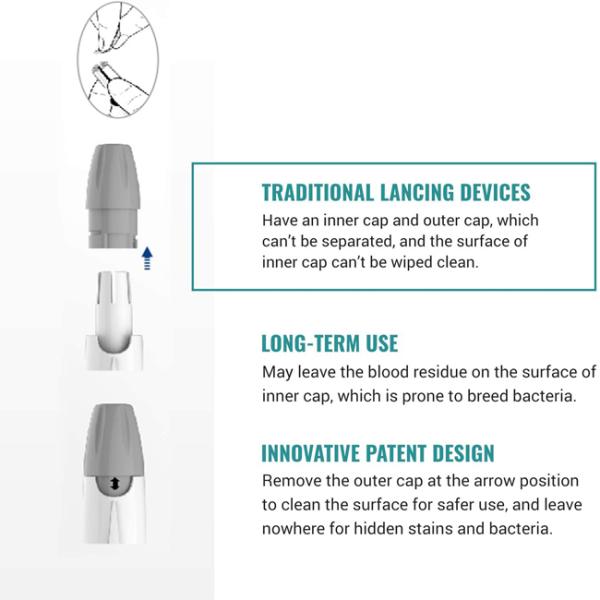 TRADITIONAL LANCING DEVICES
Have an inner cap and outer cap, which can't be separated, and the surface of inner cap can't be wiped clean.

LONG-TERM USE
May leave the blood residue on the surface of inner cap, which is prone to breed bacteria.

INNOVATIVE PATENT DESIGN
Remove the outer cap at the arrow position to clean the surface for safer use, and leave nowhere for hidden stains and bacteria.